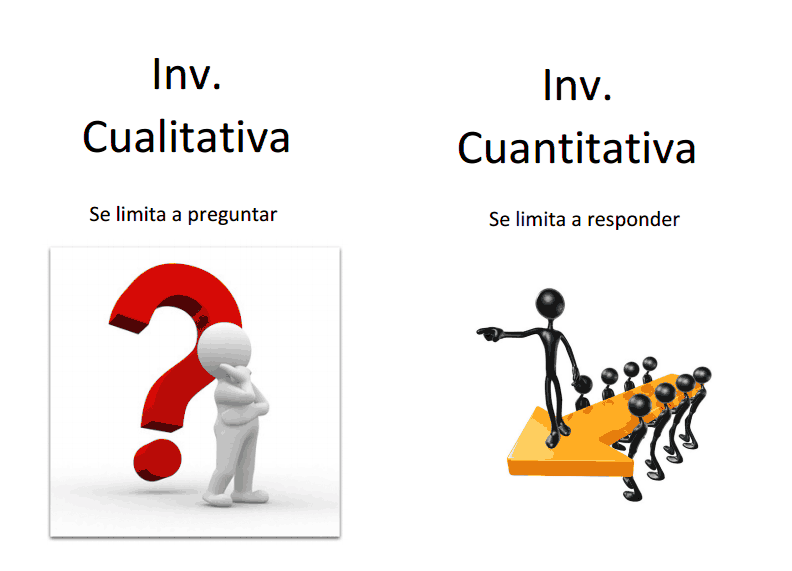 Inv. Cualitativa

Se limita a preguntar

Inv. Cuantitativa

Se limita a responder